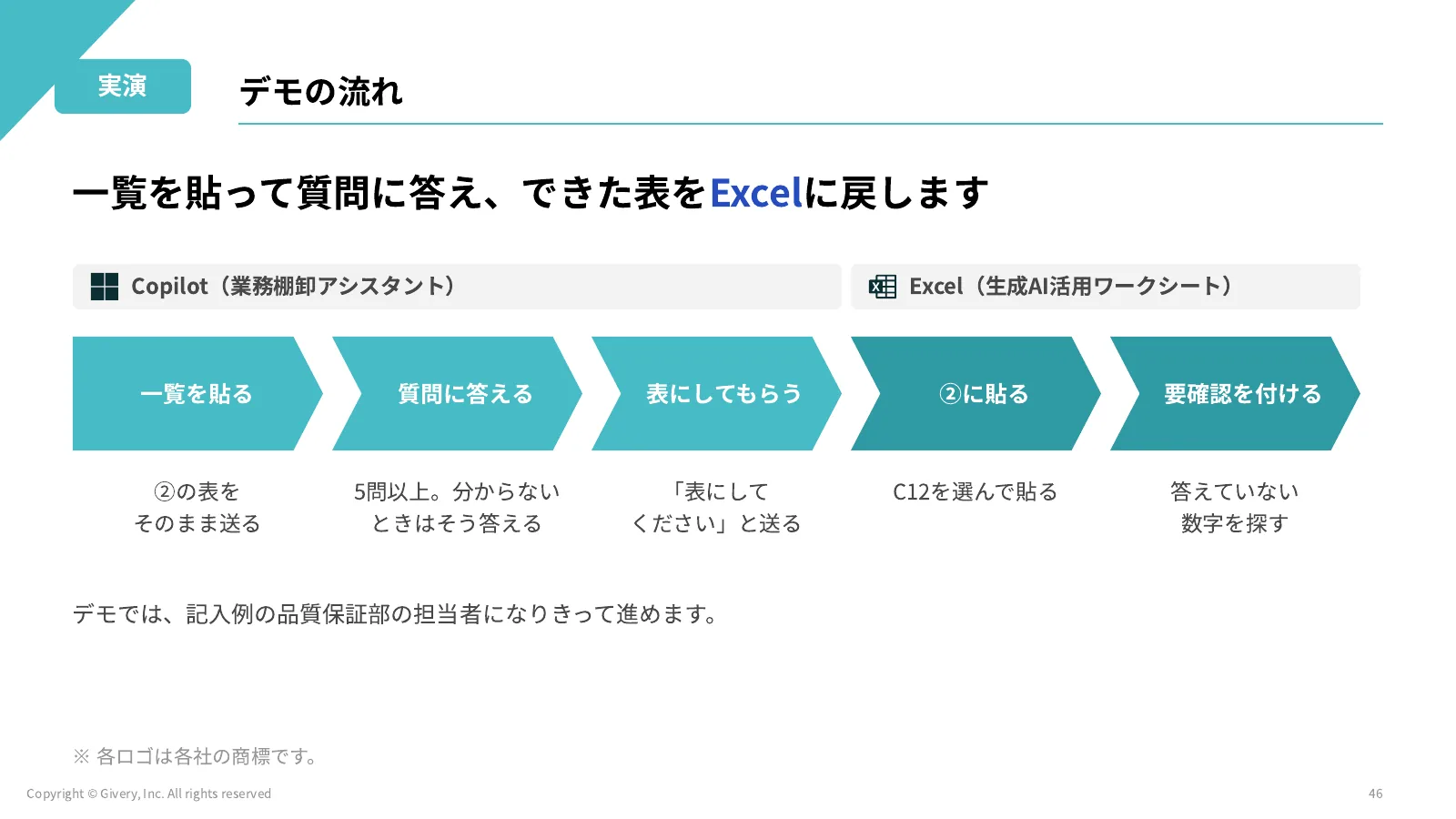 実演

デモの流れ

一覧を貼って質問に答え、できた表をExcelに戻します

Copilot（業務棚卸アシスタント）

Excel（生成AI活用ワークシート）

一覧を貼る

質問に答える

表にしてもらう

②に貼る

要確認を付ける

②の表を
そのまま送る

5問以上。分からない
ときはそう答える

「表にして
ください」と送る

C12を選んで貼る

答えていない
数字を探す

デモでは、記入例の品質保証部の担当者になりきって進めます。

※ 各ロゴは各社の商標です。

Copyright © Givery, Inc. All rights reserved

46